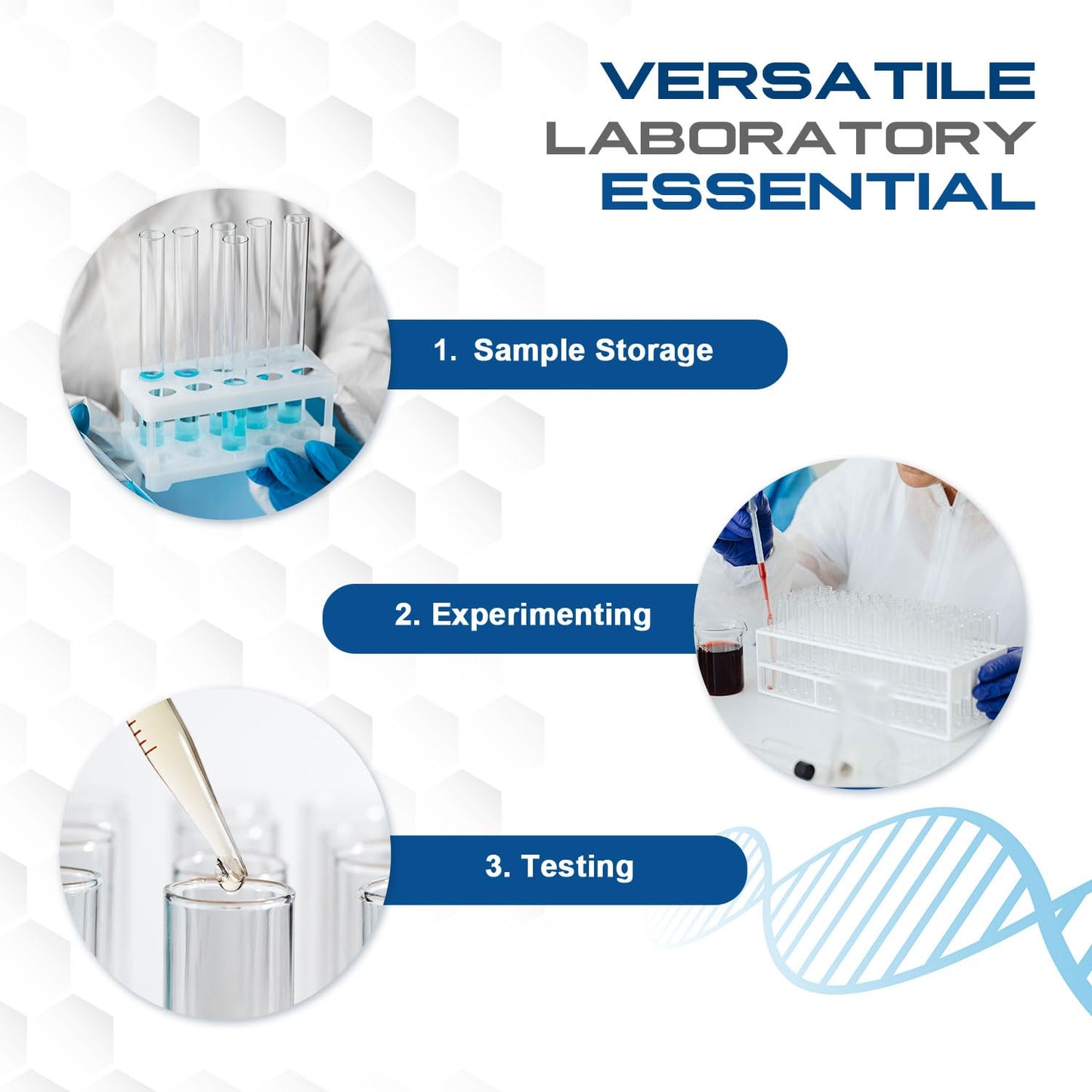 VERSATILE LABORATORY ESSENTIAL

1. Sample Storage

2. Experimenting

3. Testing